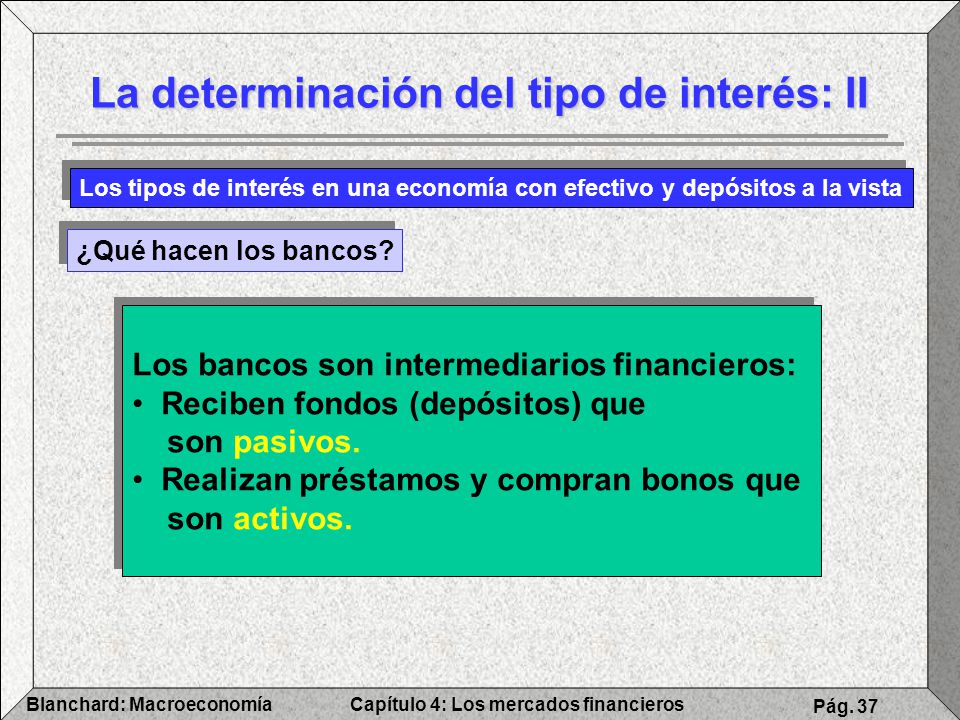 La determinación del tipo de interés: II

Los tipos de interés en una economía con efectivo y depósitos a la vista

¿Qué hacen los bancos?

Los bancos son intermediarios financieros:
• Reciben fondos (depósitos) que son pasivos.
• Realizan préstamos y compran bonos que son activos.

Blanchard: Macroeconomía
Capítulo 4: Los mercados financieros
Pág. 37